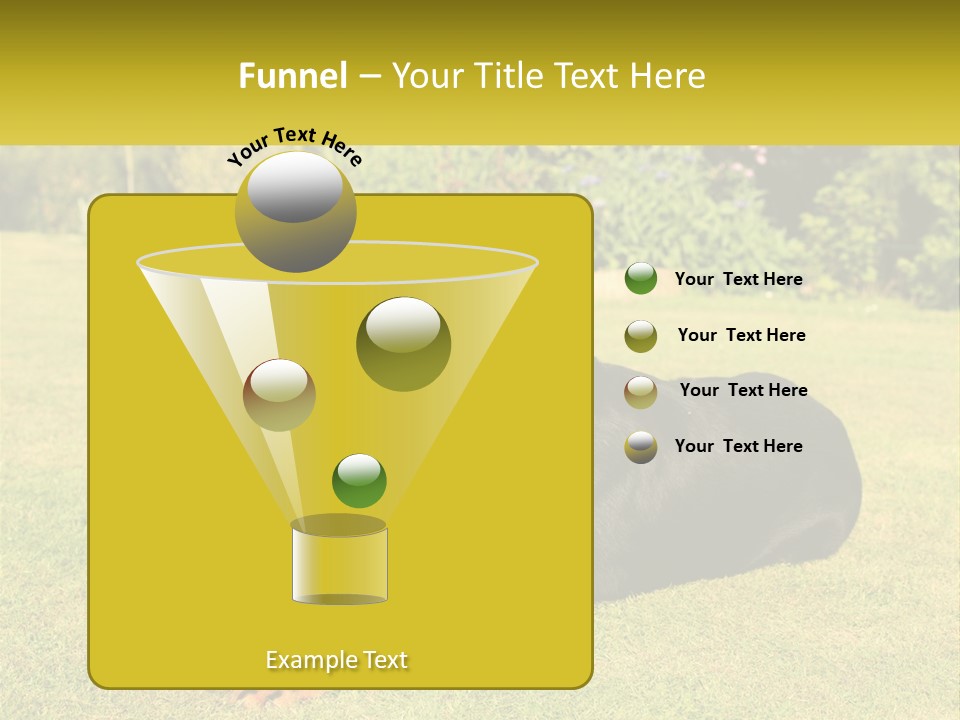 Funnel – Your Title Text Here

Your Text Here

Your Text Here

Your Text Here

Your Text Here

Your Text Here

Example Text